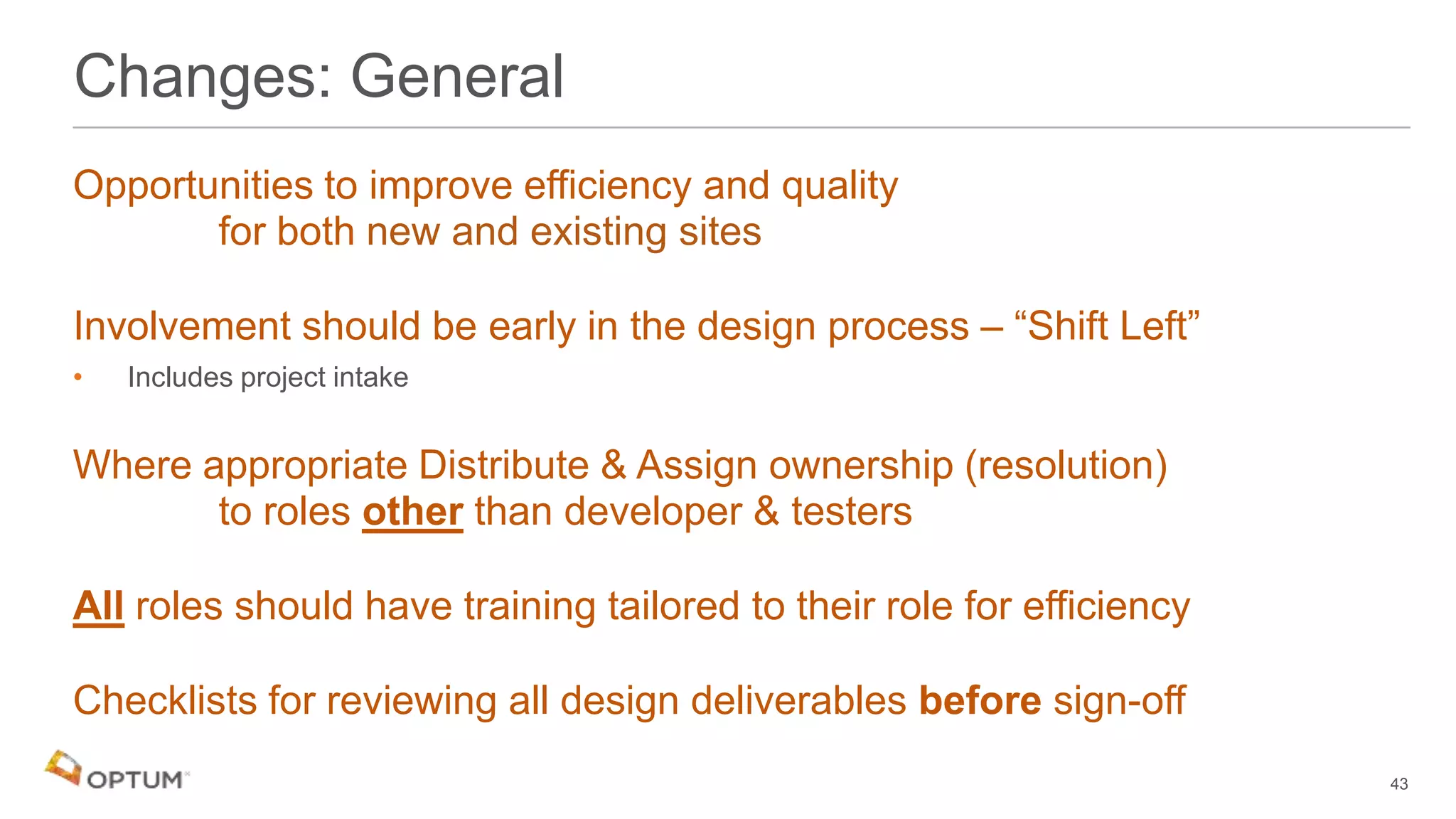 Changes: General

Opportunities to improve efficiency and quality for both new and existing sites

Involvement should be early in the design process – “Shift Left”

• Includes project intake

Where appropriate Distribute & Assign ownership (resolution) to roles other than developer & testers

All roles should have training tailored to their role for efficiency

Checklists for reviewing all design deliverables before sign-off

OPTUM

43